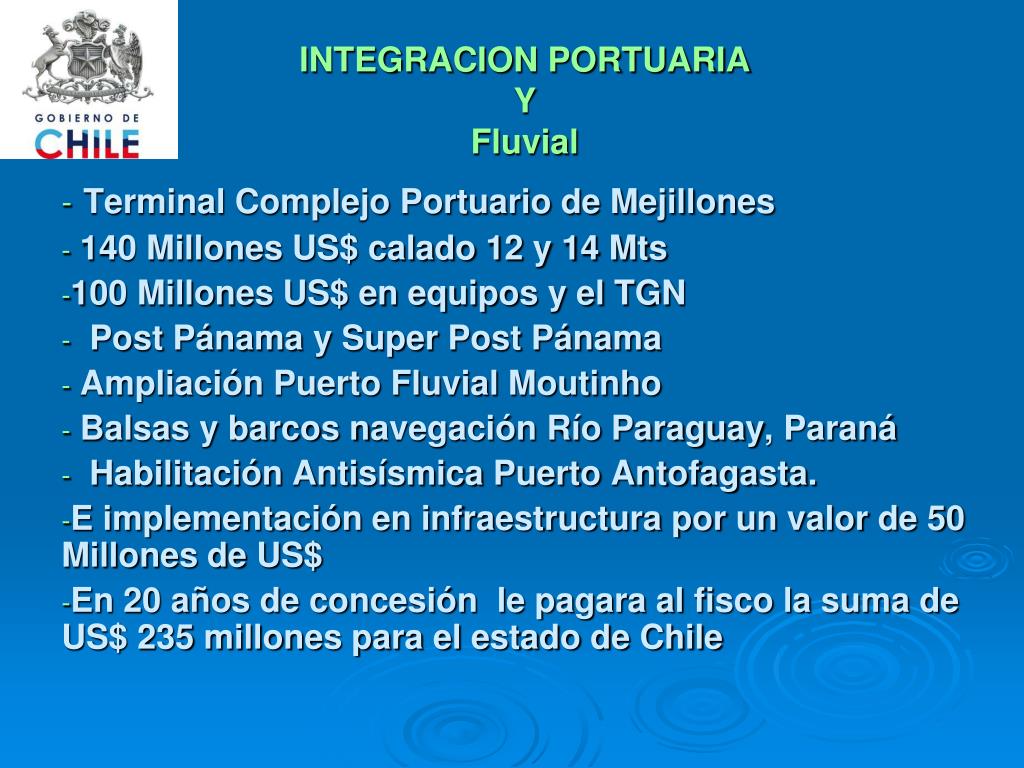 GOBIERNO DE
CHILE

INTEGRACION PORTUARIA
Y
Fluvial

- Terminal Complejo Portuario de Mejillones
- 140 Millones US$ calado 12 y 14 Mts
-100 Millones US$ en equipos y el TGN
- Post Pánama y Super Post Pánama
- Ampliación Puerto Fluvial Moutinho
- Balsas y barcos navegación Río Paraguay, Paraná
- Habilitación Antisísmica Puerto Antofagasta.
-E implementación en infraestructura por un valor de 50 Millones de US$
-En 20 años de concesión le pagara al fisco la suma de US$ 235 millones para el estado de Chile